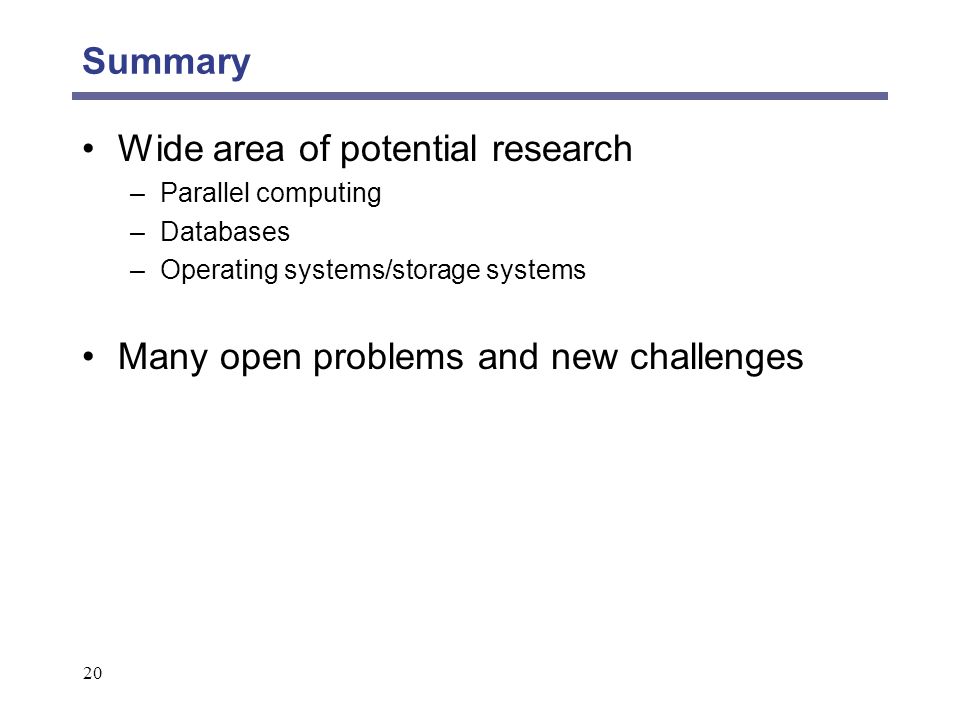 Summary

• Wide area of potential research
– Parallel computing
– Databases
– Operating systems/storage systems

• Many open problems and new challenges

20